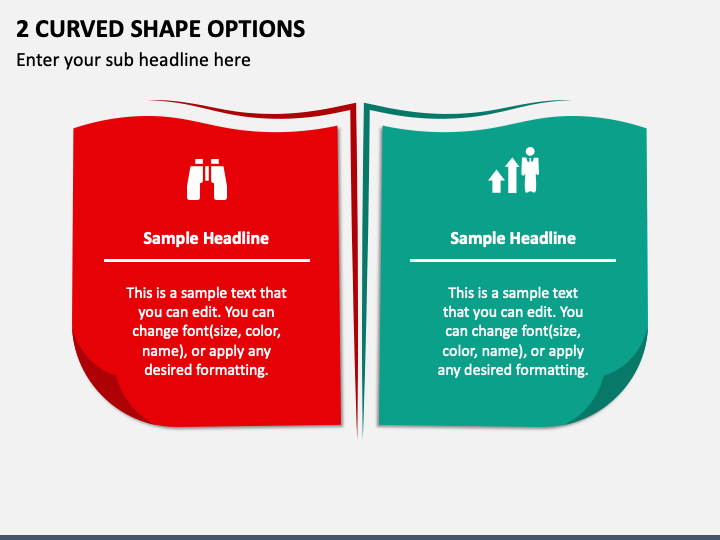 2 CURVED SHAPE OPTIONS

Enter your sub headline here

Sample Headline

This is a sample text that you can edit. You can change font(size, color, name), or apply any desired formatting.

Sample Headline

This is a sample text that you can edit. You can change font(size, color, name), or apply any desired formatting.